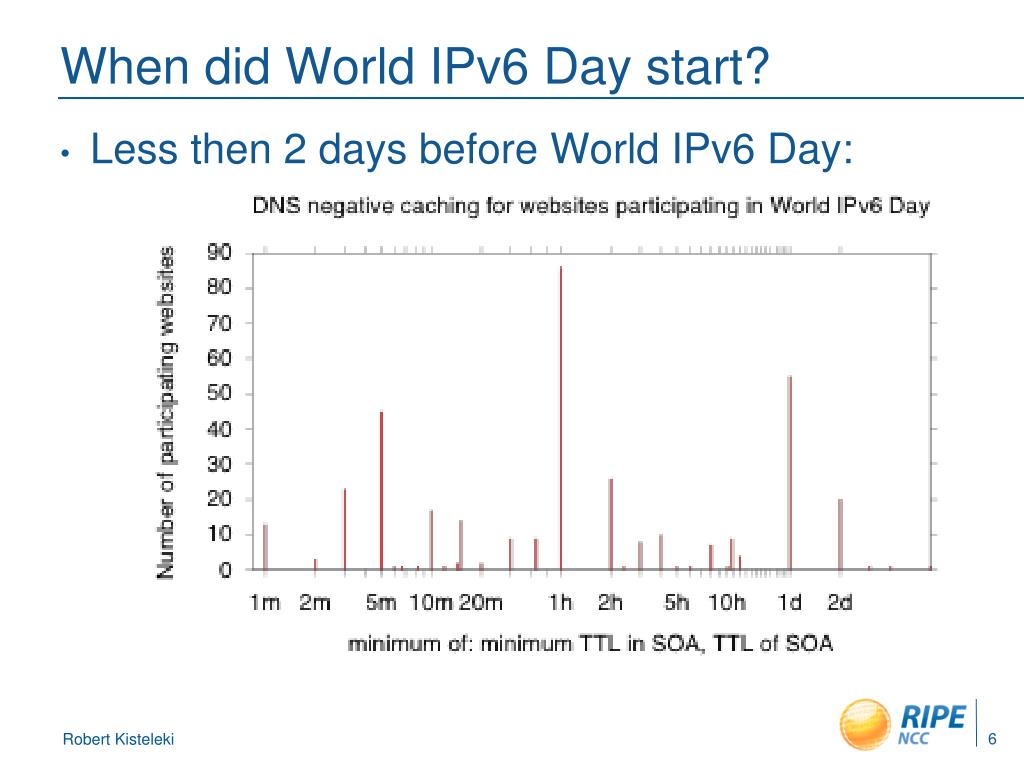 When did World IPv6 Day start?

• Less then 2 days before World IPv6 Day:

DNS negative caching for websites participating in World IPv6 Day

Number of participating websites

90
80
70
60
50
40
30
20
10
0

1m 2m 5m 10m 20m 1h 2h 5h 10h 1d 2d

minimum of: minimum TTL in SOA, TTL of SOA

Robert Kisteleki

RIPE NCC

6